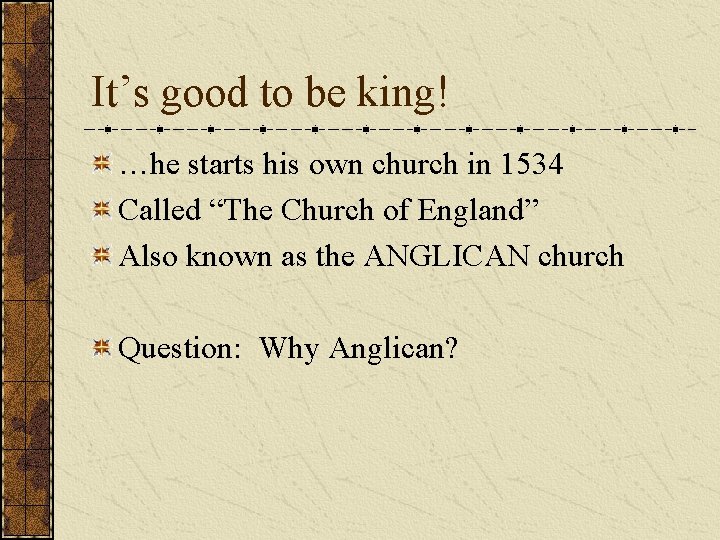 It’s good to be king!

…he starts his own church in 1534

Called “The Church of England”

Also known as the ANGLICAN church

Question: Why Anglican?